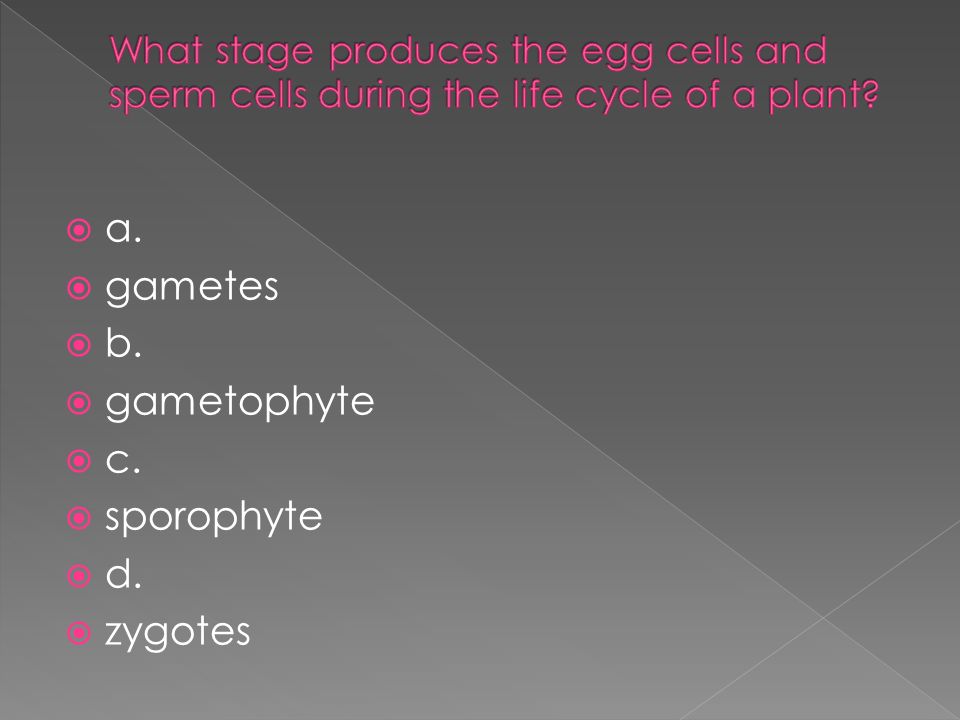 What stage produces the egg cells and sperm cells during the life cycle of a plant?

a.
gametes
b.
gametophyte
c.
sporophyte
d.
zygotes